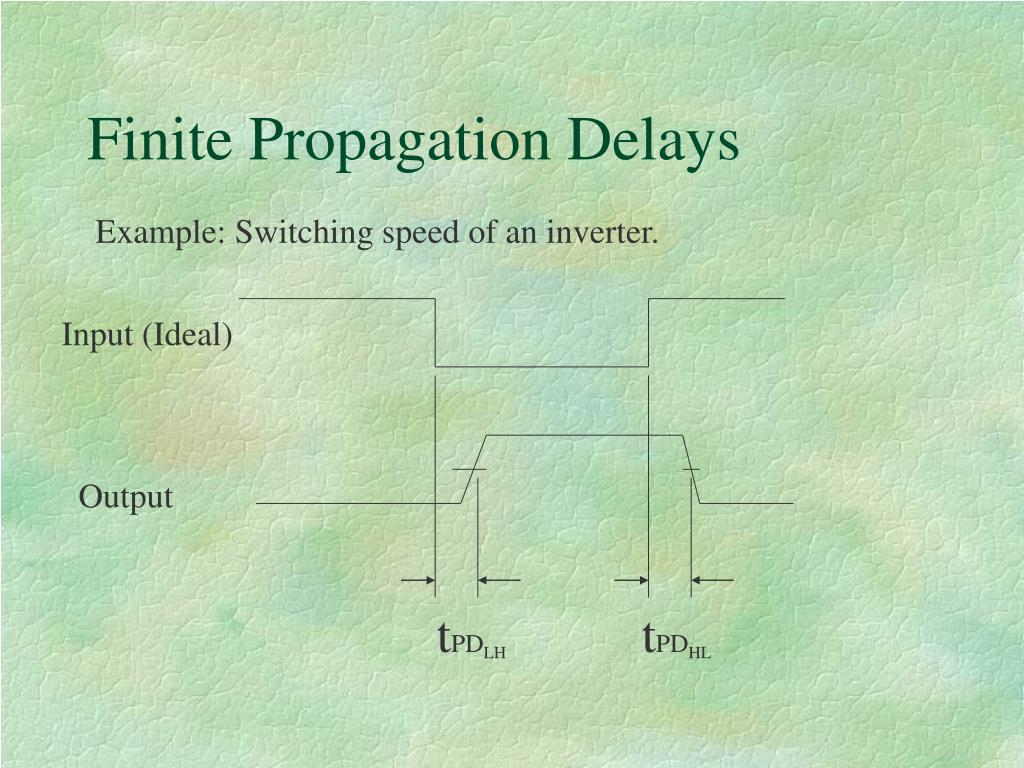 Finite Propagation Delays

Example: Switching speed of an inverter.

Input (Ideal)

Output

$t_{PD_{LH}}$

$t_{PD_{HL}}$